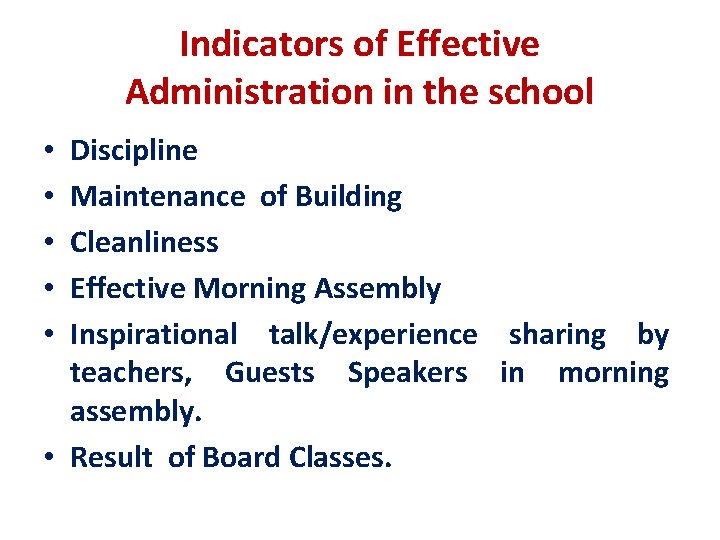 Indicators of Effective Administration in the school

• Discipline
• Maintenance of Building
• Cleanliness
• Effective Morning Assembly
• Inspirational talk/experience sharing by teachers, Guests Speakers in morning assembly.
• Result of Board Classes.